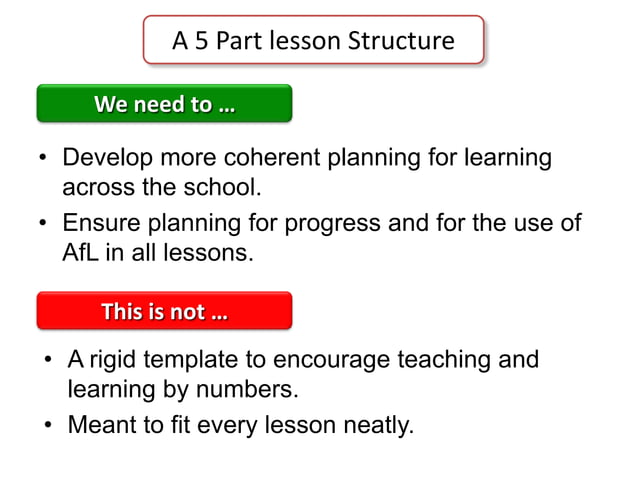 A 5 Part lesson Structure

We need to …

• Develop more coherent planning for learning across the school.
• Ensure planning for progress and for the use of AfL in all lessons.

This is not …

• A rigid template to encourage teaching and learning by numbers.
• Meant to fit every lesson neatly.